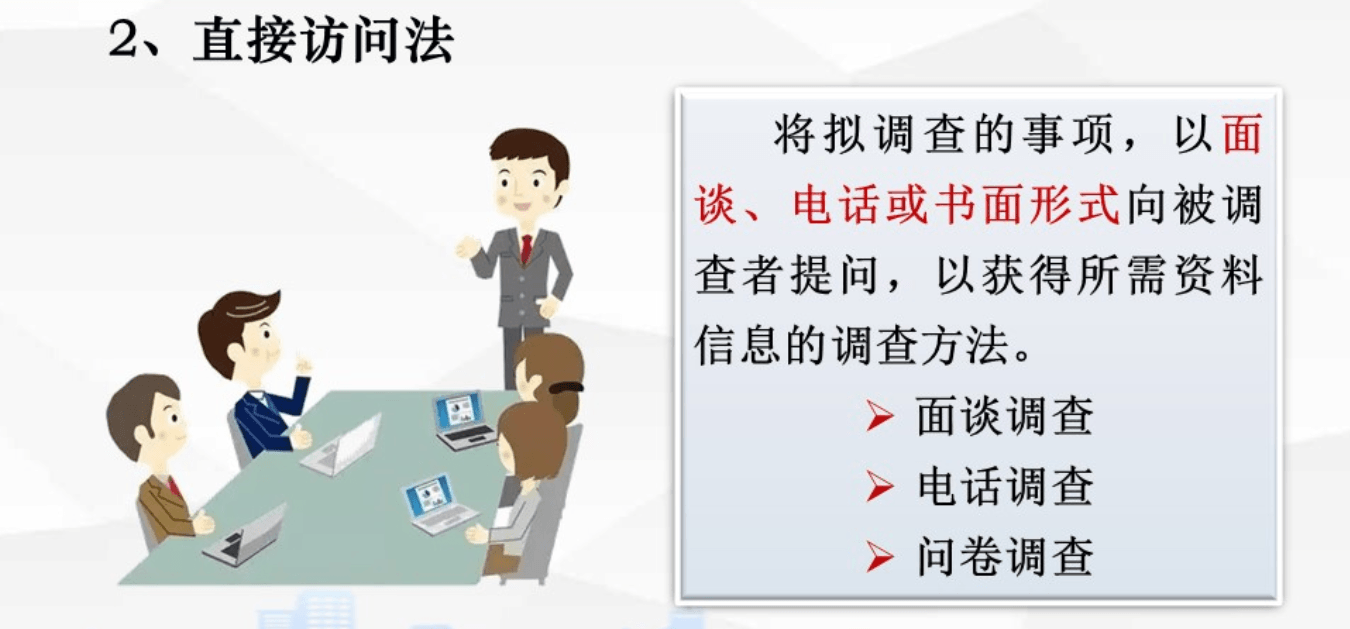 2、直接访问法

将拟调查的事项，以面谈、电话或书面形式向被调查者提问，以获得所需资料信息的调查方法。

➢ 面谈调查
➢ 电话调查
➢ 问卷调查